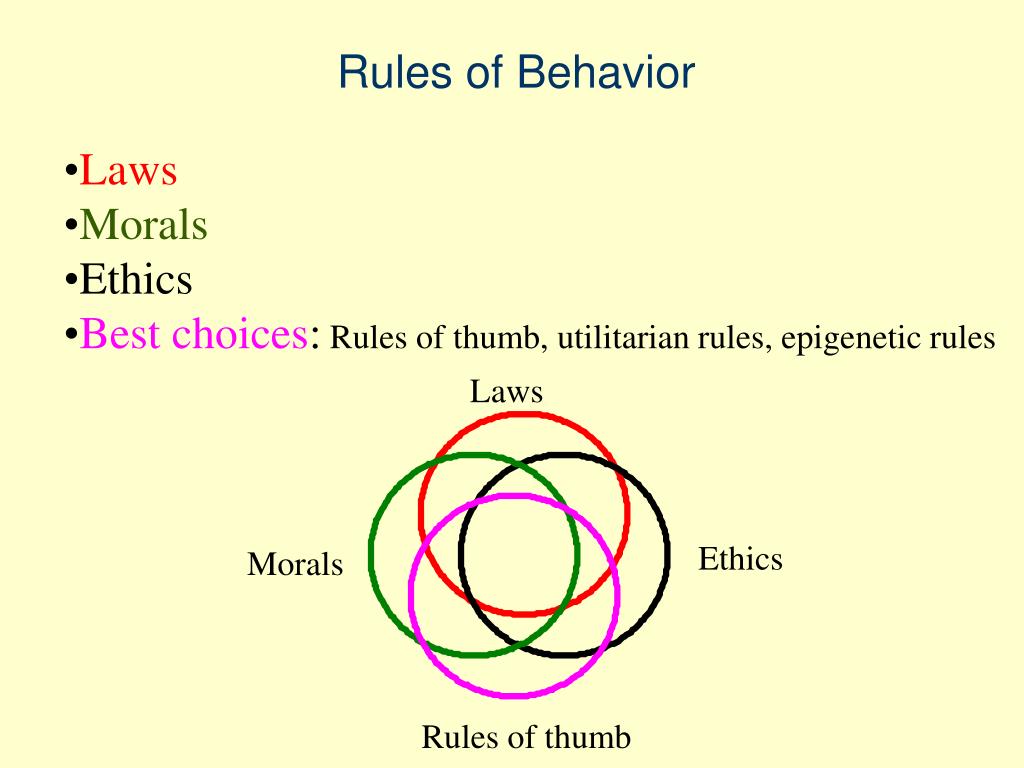 Rules of Behavior

•Laws
•Morals
•Ethics
•Best choices: Rules of thumb, utilitarian rules, epigenetic rules

Laws

Morals

Ethics

Rules of thumb